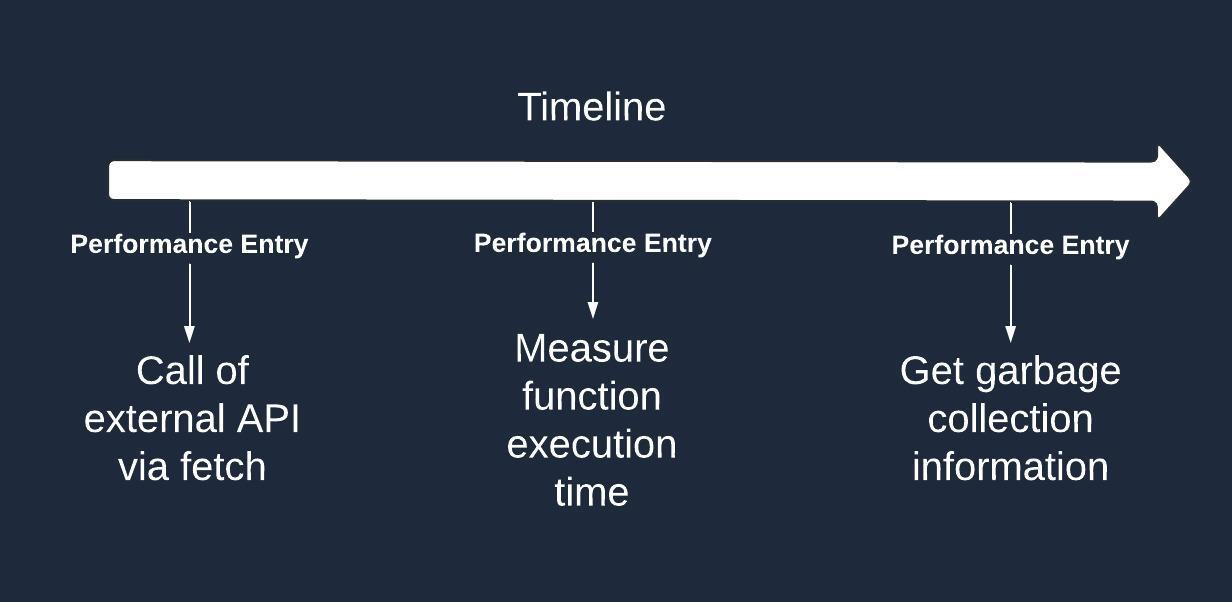 Timeline

Performance Entry

Call of external API via fetch

Performance Entry

Measure function execution time

Performance Entry

Get garbage collection information